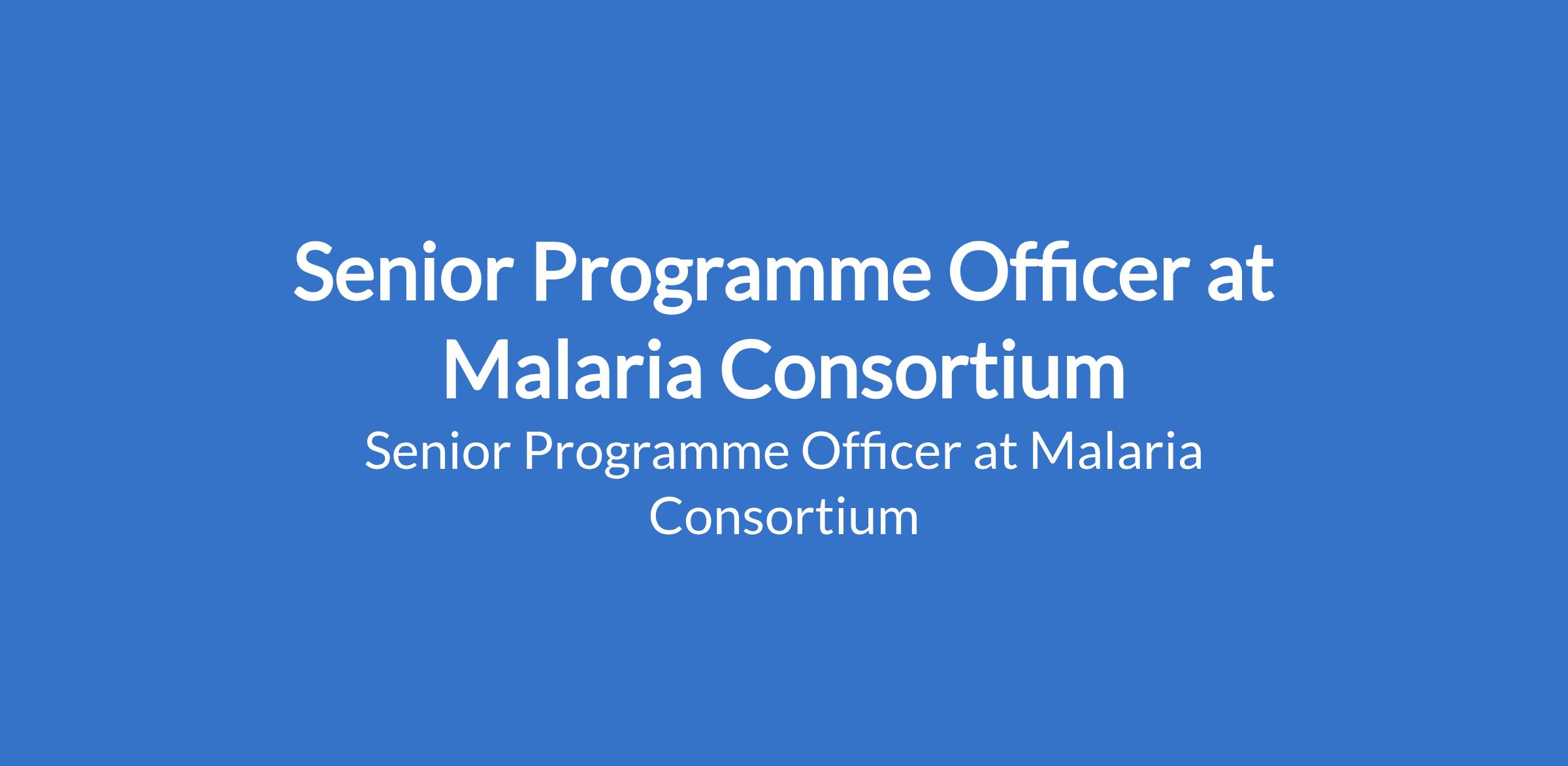 Senior Programme Officer at Malaria Consortium

Senior Programme Officer at Malaria Consortium